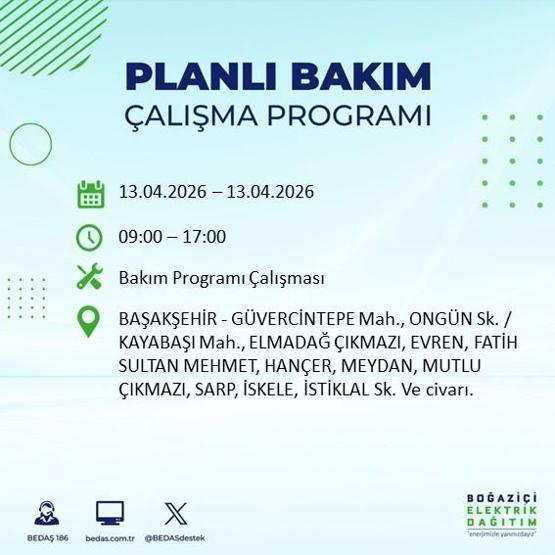 PLANLI BAKIM
ÇALIŞMA PROGRAMI

13.04.2026 – 13.04.2026

09:00 – 17:00

Bakım Programı Çalışması

BAŞAKŞEHİR - GÜVERCİNTEPE Mah., ONGÜN Sk. / KAYABAŞI Mah., ELMADAĞ ÇIKMAZI, EVREN, FATİH SULTAN MEHMET, HANÇER, MEYDAN, MUTLU ÇIKMAZI, SARP, İSKELE, İSTİKLAL Sk. Ve civarı.

BEDAŞ 186
bedas.com.tr
@BEDASdestek

BOĞAZİÇİ
ELEKTRİK
DAĞITIM
"enerjimizle yanınızdayız"